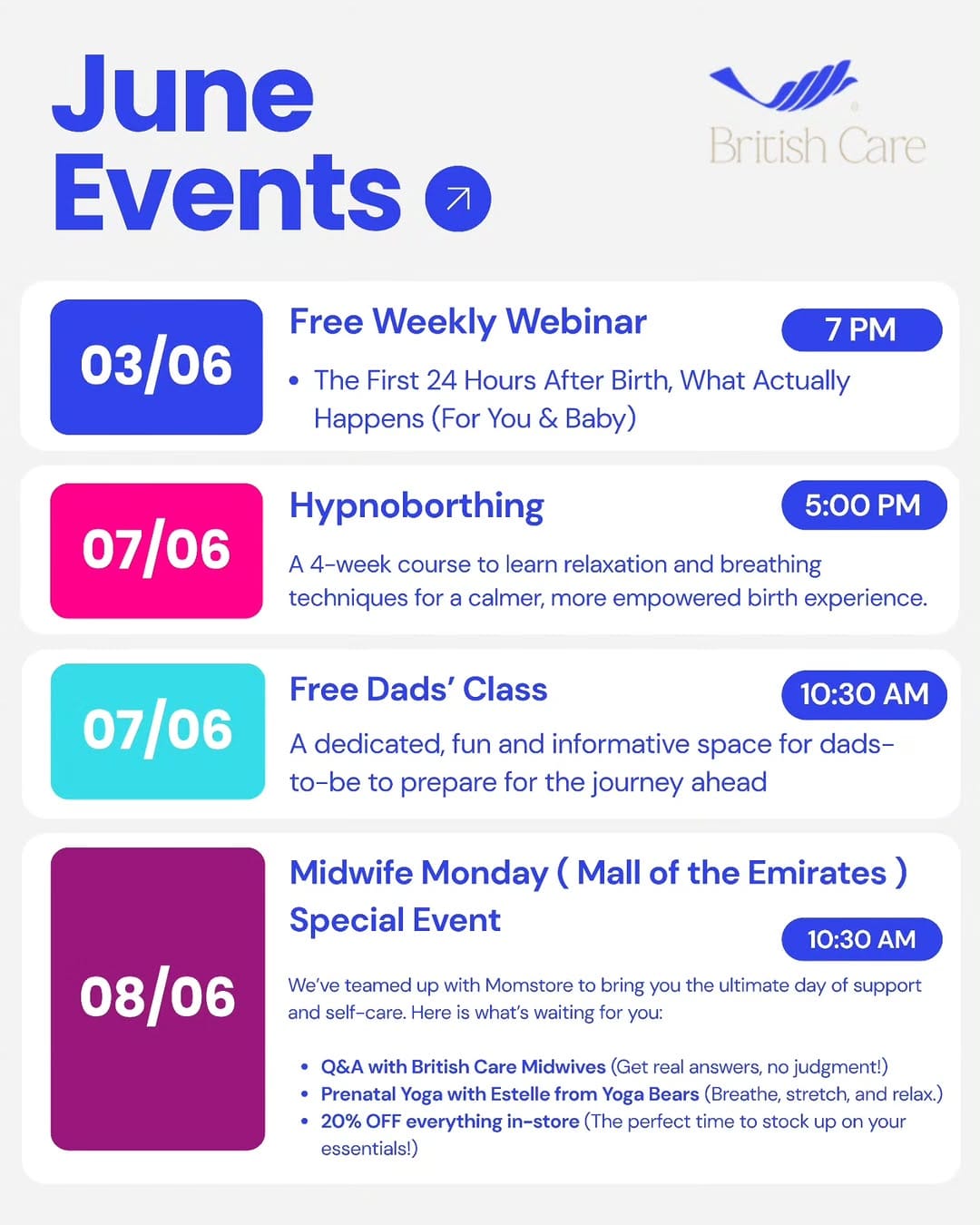 June Events

British Care

03/06

Free Weekly Webinar

7 PM

• The First 24 Hours After Birth, What Actually Happens (For You & Baby)

07/06

Hypnoborthing

5:00 PM

A 4-week course to learn relaxation and breathing techniques for a calmer, more empowered birth experience.

07/06

Free Dads' Class

10:30 AM

A dedicated, fun and informative space for dads-to-be to prepare for the journey ahead

08/06

Midwife Monday ( Mall of the Emirates ) Special Event

10:30 AM

We've teamed up with Momstore to bring you the ultimate day of support and self-care. Here is what's waiting for you:

• Q&A with British Care Midwives (Get real answers, no judgment!)
• Prenatal Yoga with Estelle from Yoga Bears (Breathe, stretch, and relax.)
• 20% OFF everything in-store (The perfect time to stock up on your essentials!)